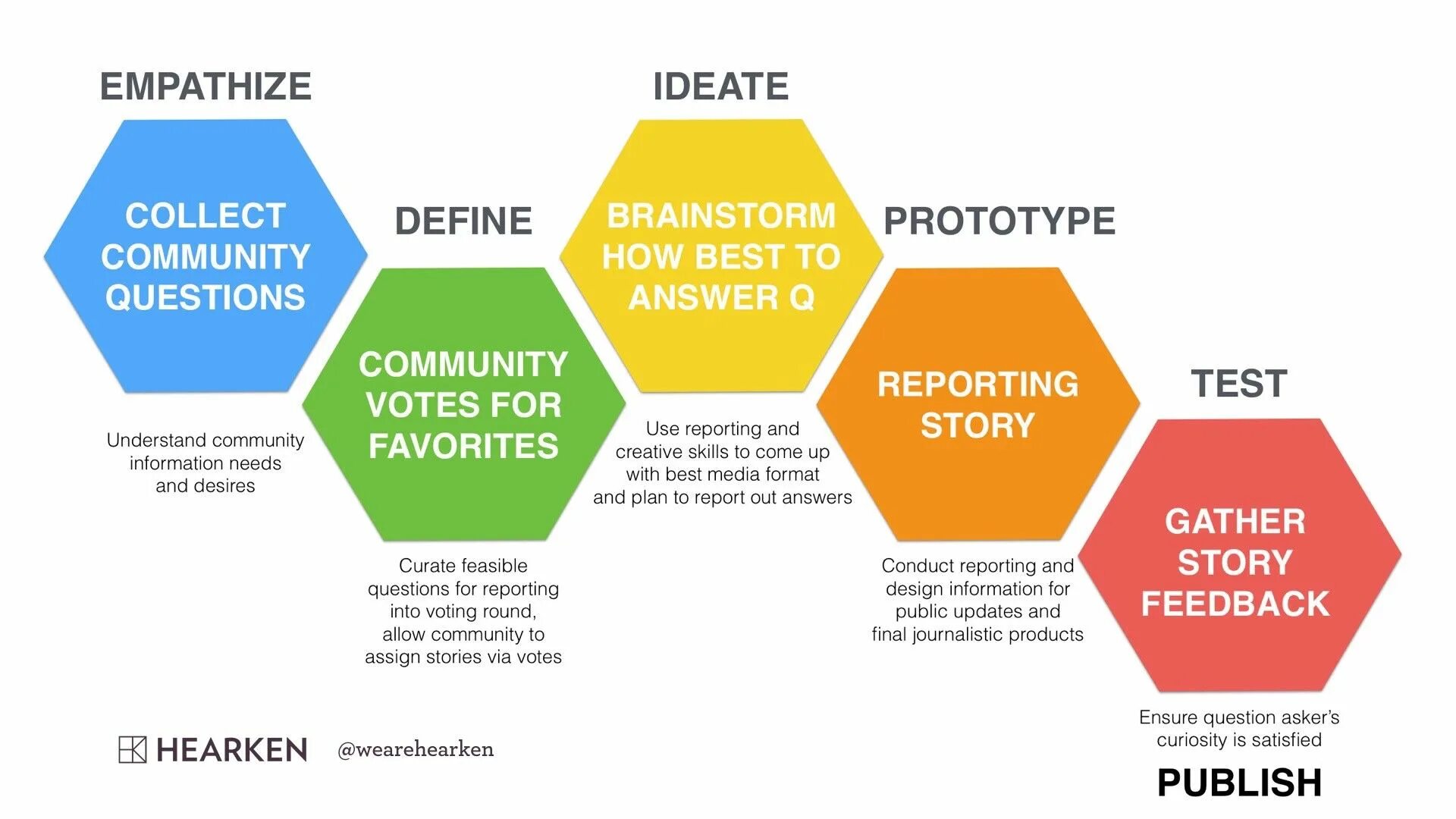 EMPATHIZE

COLLECT COMMUNITY QUESTIONS

Understand community information needs and desires

DEFINE

COMMUNITY VOTES FOR FAVORITES

Curate feasible questions for reporting into voting round, allow community to assign stories via votes

IDEATE

BRAINSTORM HOW BEST TO ANSWER Q

Use reporting and creative skills to come up with best media format and plan to report out answers

PROTOTYPE

REPORTING STORY

Conduct reporting and design information for public updates and final journalistic products

TEST

GATHER STORY FEEDBACK

Ensure question asker's curiosity is satisfied

PUBLISH

HEARKEN @wearehearken